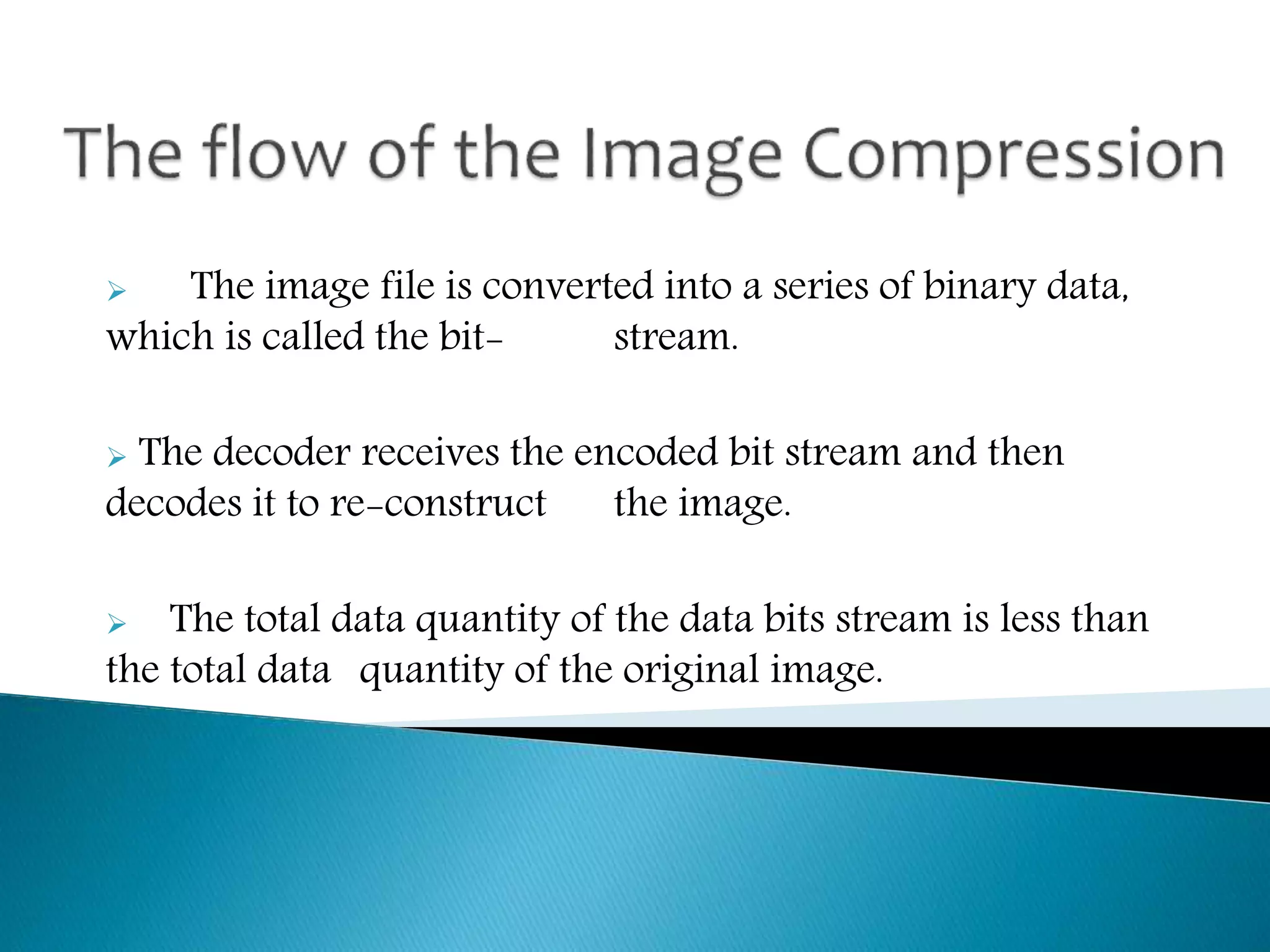 The flow of the Image Compression

➢ The image file is converted into a series of binary data, which is called the bit- stream.

➢ The decoder receives the encoded bit stream and then decodes it to re-construct the image.

➢ The total data quantity of the data bits stream is less than the total data quantity of the original image.